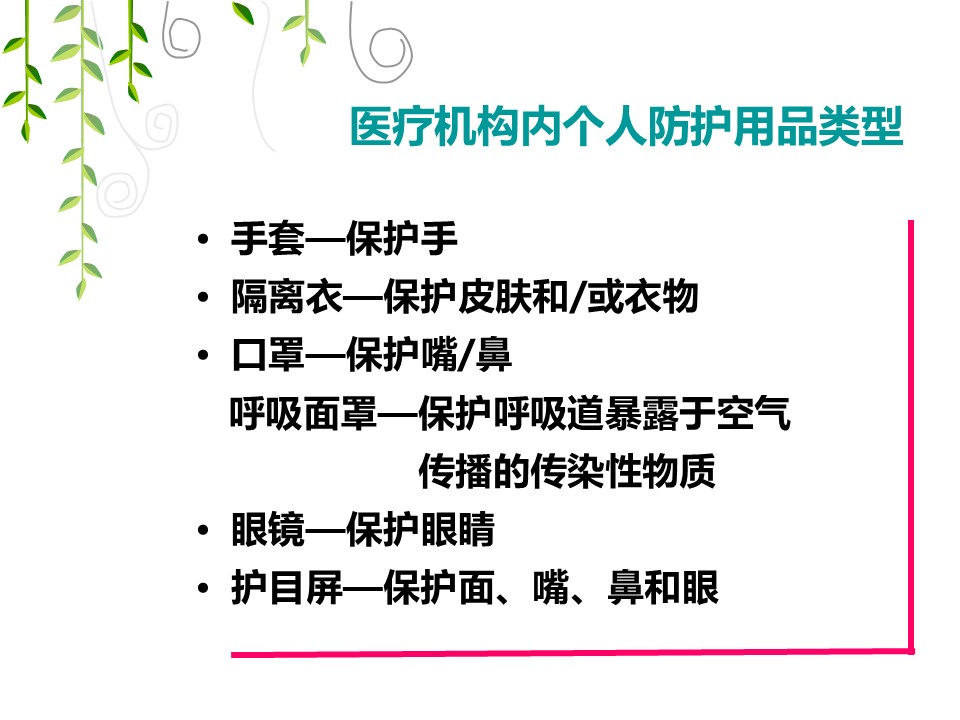 医疗机构内个人防护用品类型

• 手套—保护手
• 隔离衣—保护皮肤和/或衣物
• 口罩—保护嘴/鼻
呼吸面罩—保护呼吸道暴露于空气传播的传染性物质
• 眼镜—保护眼睛
• 护目屏—保护面、嘴、鼻和眼